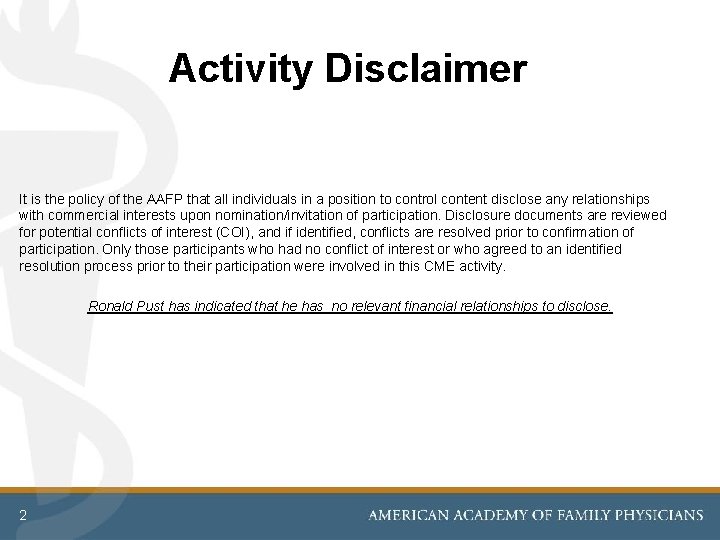 Activity Disclaimer

It is the policy of the AAFP that all individuals in a position to control content disclose any relationships with commercial interests upon nomination/invitation of participation. Disclosure documents are reviewed for potential conflicts of interest (COI), and if identified, conflicts are resolved prior to confirmation of participation. Only those participants who had no conflict of interest or who agreed to an identified resolution process prior to their participation were involved in this CME activity.

Ronald Pust has indicated that he has  no relevant financial relationships to disclose.

2

AMERICAN ACADEMY OF FAMILY PHYSICIANS